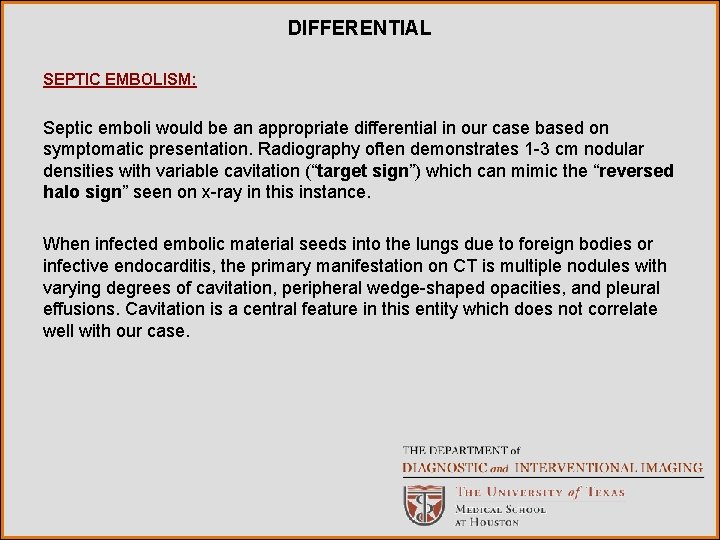 DIFFERENTIAL

SEPTIC EMBOLISM:

Septic emboli would be an appropriate differential in our case based on symptomatic presentation. Radiography often demonstrates 1-3 cm nodular densities with variable cavitation (“target sign”) which can mimic the “reversed halo sign” seen on x-ray in this instance.

When infected embolic material seeds into the lungs due to foreign bodies or infective endocarditis, the primary manifestation on CT is multiple nodules with varying degrees of cavitation, peripheral wedge-shaped opacities, and pleural effusions. Cavitation is a central feature in this entity which does not correlate well with our case.

THE DEPARTMENT of
DIAGNOSTIC and INTERVENTIONAL IMAGING
THE UNIVERSITY of TEXAS
MEDICAL SCHOOL
AT HOUSTON